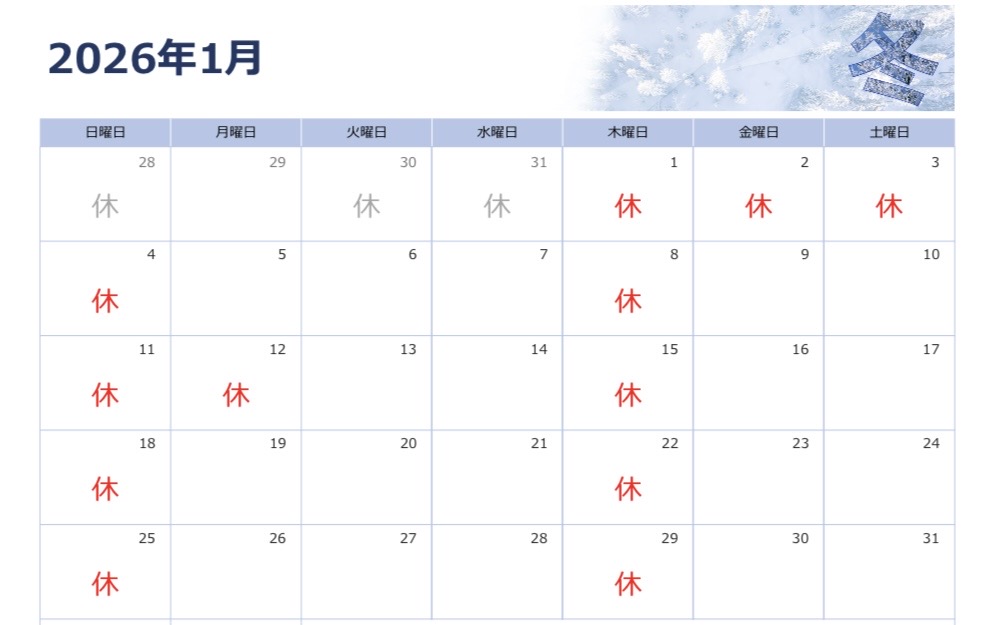 2026年1月

冬

| 日曜日 | 月曜日 | 火曜日 | 水曜日 | 木曜日 | 金曜日 | 土曜日 |
|---|---|---|---|---|---|---|
| 28 休 | 29 | 30 休 | 31 休 | 1 休 | 2 休 | 3 休 |
| 4 休 | 5 | 6 | 7 | 8 休 | 9 | 10 |
| 11 休 | 12 休 | 13 | 14 | 15 休 | 16 | 17 |
| 18 休 | 19 | 20 | 21 | 22 休 | 23 | 24 |
| 25 休 | 26 | 27 | 28 | 29 休 | 30 | 31 |